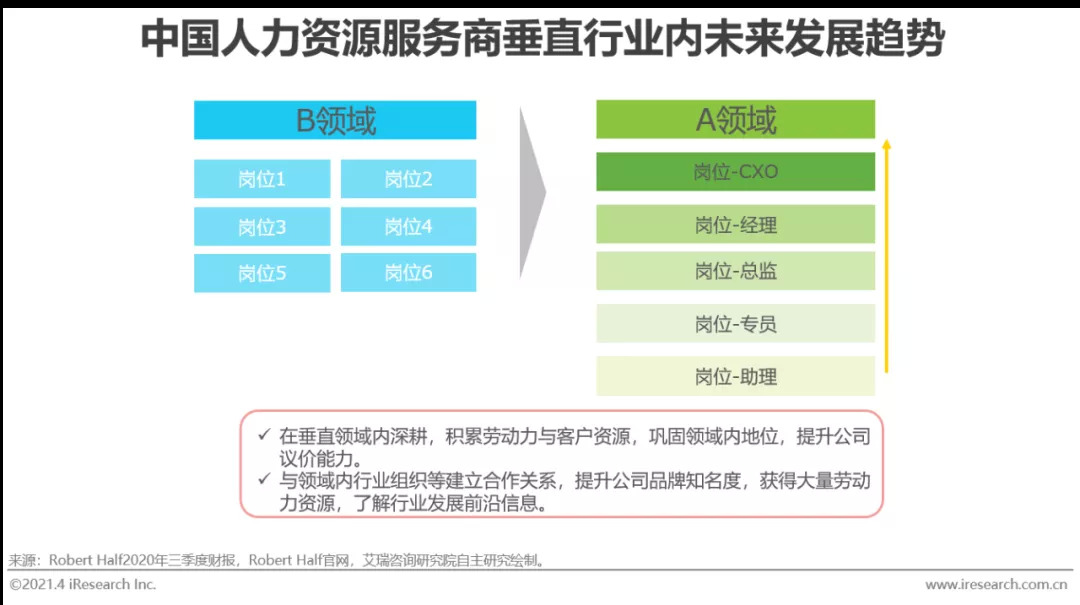 中国人力资源服务商垂直行业内未来发展趋势

B领域

岗位1

岗位2

岗位3

岗位4

岗位5

岗位6

A领域

岗位-CXO

岗位-经理

岗位-总监

岗位-专员

岗位-助理

✓ 在垂直领域内深耕，积累劳动力与客户资源，巩固领域内地位，提升公司议价能力。
✓ 与领域内行业组织等建立合作关系，提升公司品牌知名度，获得大量劳动力资源，了解行业发展前沿信息。

来源：Robert Half2020年三季度财报，Robert Half官网，艾瑞咨询研究院自主研究绘制。

©2021.4 iResearch Inc.

www.iresearch.com.cn